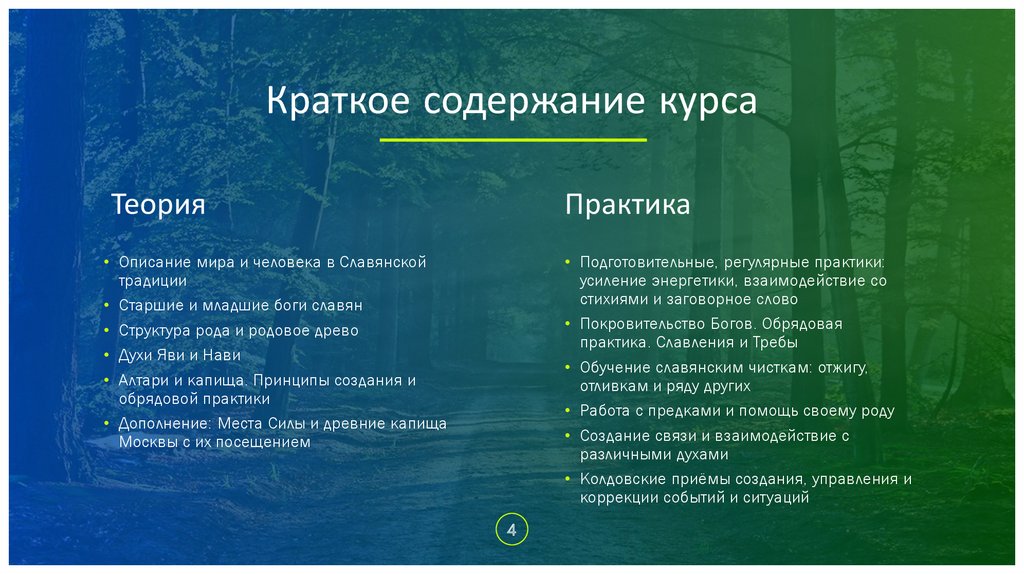 Краткое содержание курса

Теория

• Описание мира и человека в Славянской традиции
• Старшие и младшие боги славян
• Структура рода и родовое древо
• Духи Яви и Нави
• Алтари и капища. Принципы создания и обрядовой практики
• Дополнение: Места Силы и древние капища Москвы с их посещением

Практика

• Подготовительные, регулярные практики: усиление энергетики, взаимодействие со стихиями и заговорное слово
• Покровительство Богов. Обрядовая практика. Славления и Требы
• Обучение славянским чисткам: отжигу, отливкам и ряду других
• Работа с предками и помощь своему роду
• Создание связи и взаимодействие с различными духами
• Колдовские приёмы создания, управления и коррекции событий и ситуаций

4